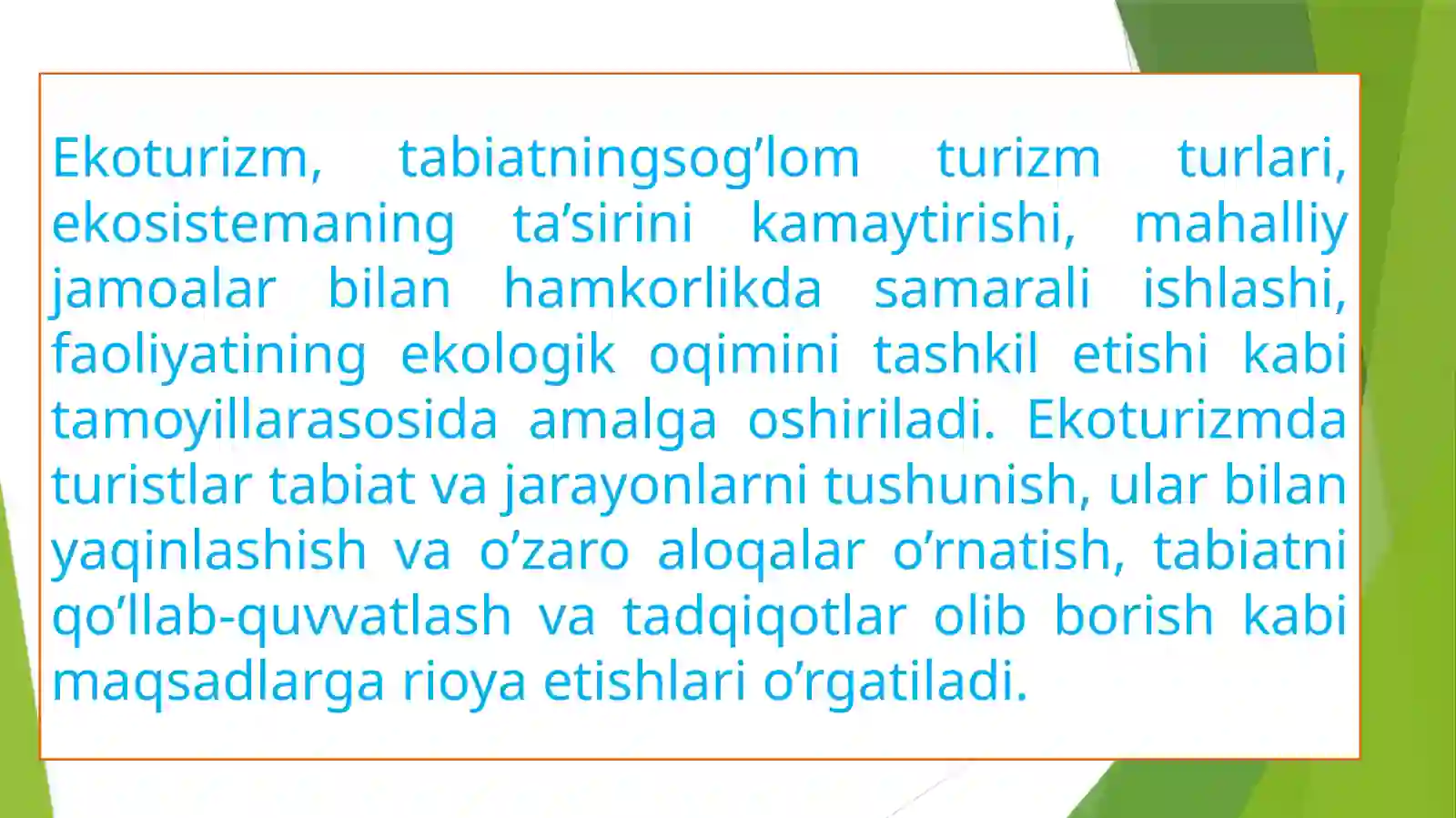 Ekoturizm, tabiatningsog’lom turizm turlari, ekosistemaning ta’sirini kamaytirishi, mahalliy jamoalar bilan hamkorlikda samarali ishlashi, faoliyatining ekologik oqimini tashkil etishi kabi tamoyillarasosida amalga oshiriladi. Ekoturizmda turistlar tabiat va jarayonlarni tushunish, ular bilan yaqinlashish va o’zaro aloqalar o’rnatish, tabiatni qo’llab-quvvatlash va tadqiqotlar olib borish kabi maqsadlarga rioya etishlari o’rgatiladi.